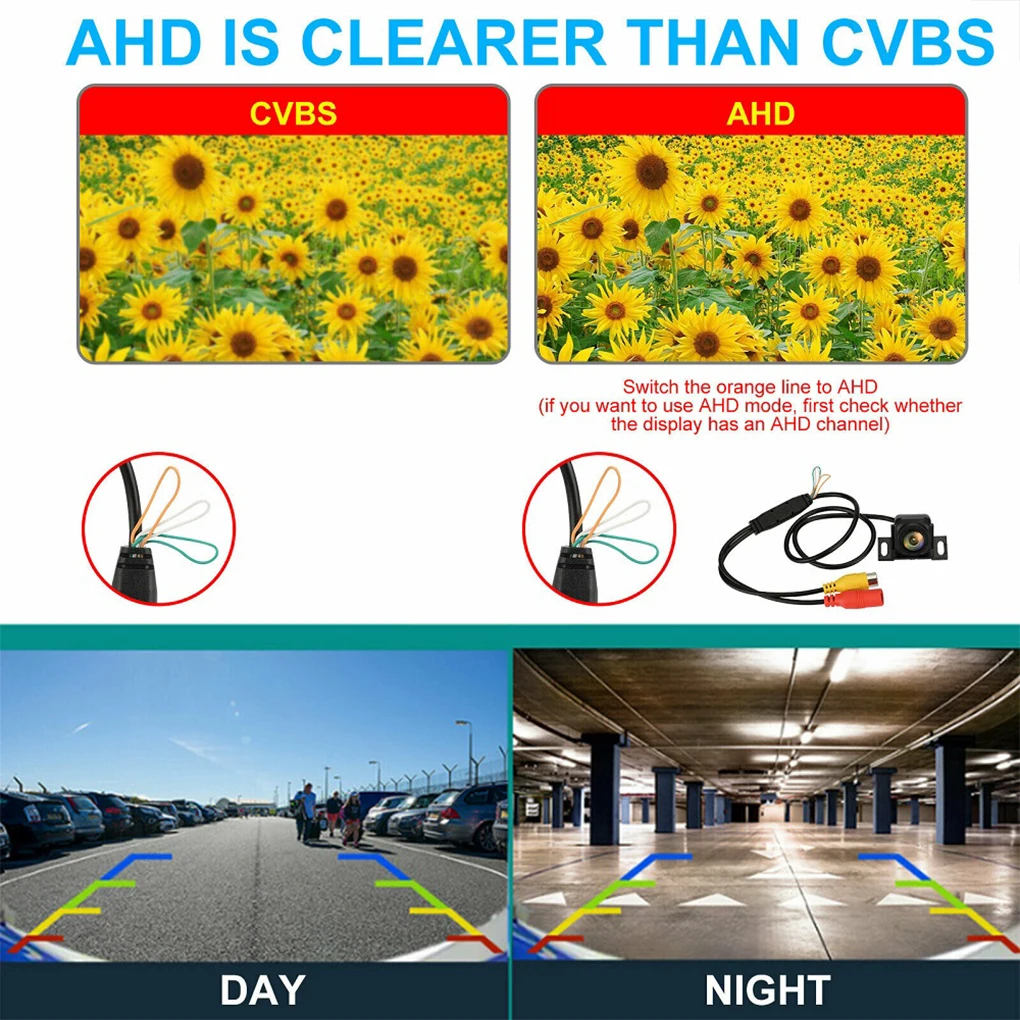 AHD IS CLEARER THAN CVBS

CVBS

AHD

Switch the orange line to AHD
(if you want to use AHD mode, first check whether the display has an AHD channel)

DAY

NIGHT